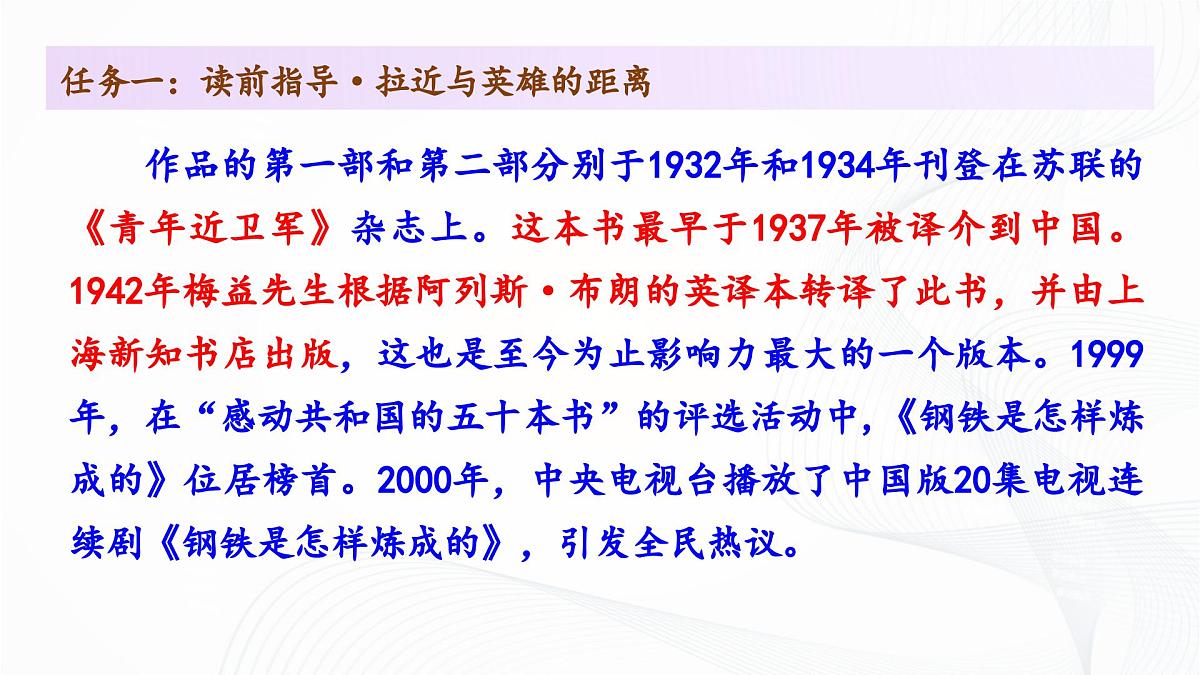 任务一：读前指导·拉近与英雄的距离

作品的第一部和第二部分别于1932年和1934年刊登在苏联的《青年近卫军》杂志上。这本书最早于1937年被译介到中国。1942年梅益先生根据阿列斯·布朗的英译本转译了此书，并由上海新知书店出版，这也是至今为止影响力最大的一个版本。1999年，在“感动共和国的五十本书”的评选活动中，《钢铁是怎样炼成的》位居榜首。2000年，中央电视台播放了中国版20集电视连续剧《钢铁是怎样炼成的》，引发全民热议。